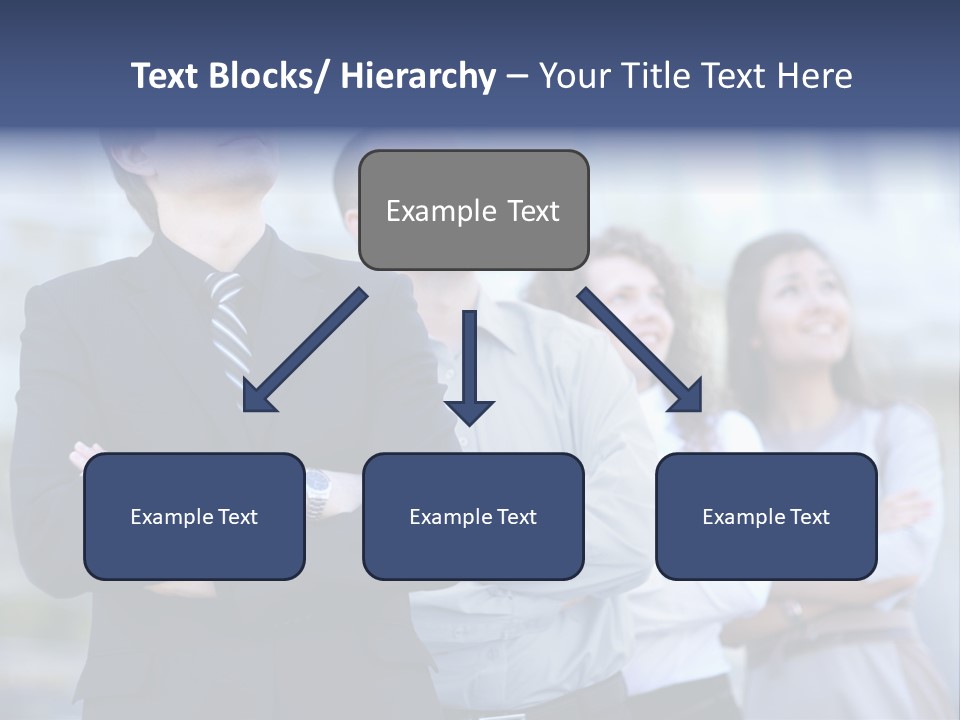 Text Blocks/ Hierarchy – Your Title Text Here

Example Text

Example Text

Example Text

Example Text